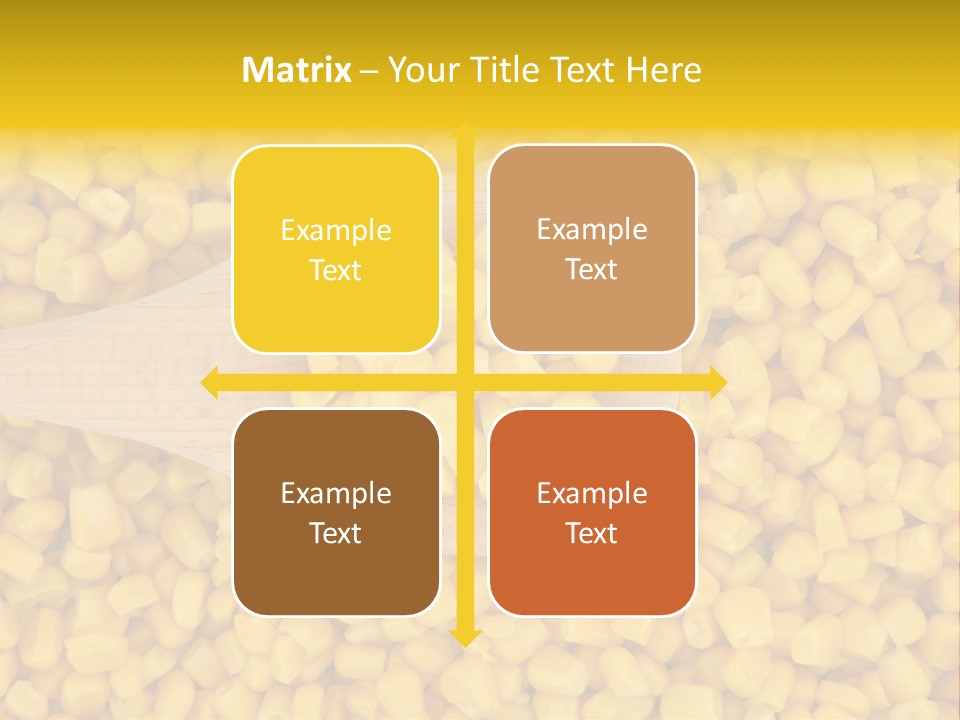 Matrix – Your Title Text Here

Example Text

Example Text

Example Text

Example Text